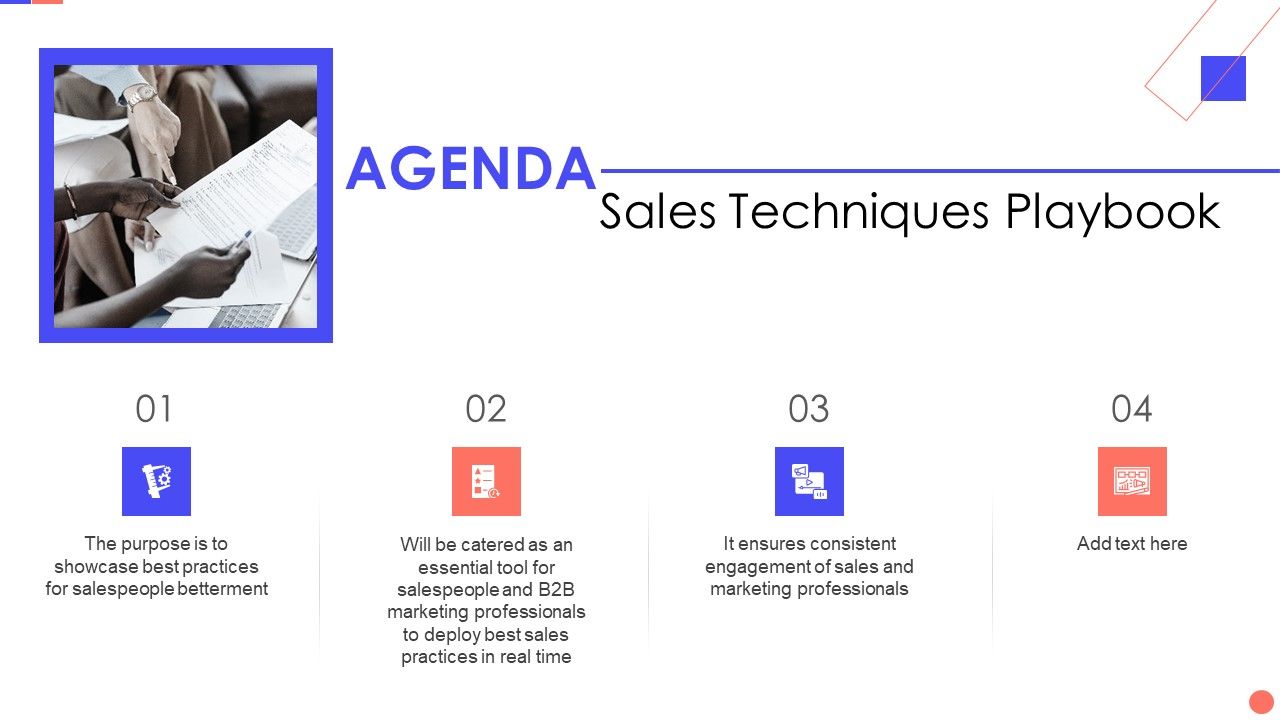 AGENDA
Sales Techniques Playbook

01
The purpose is to showcase best practices for salespeople betterment

02
Will be catered as an essential tool for salespeople and B2B marketing professionals to deploy best sales practices in real time

03
It ensures consistent engagement of sales and marketing professionals

04
Add text here